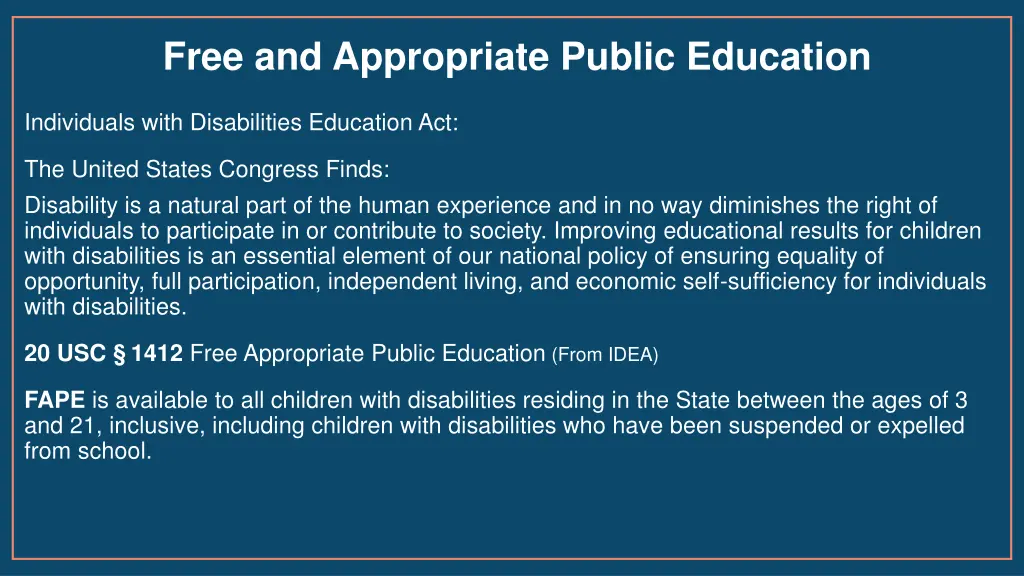 Free and Appropriate Public Education

Individuals with Disabilities Education Act:

The United States Congress Finds:
Disability is a natural part of the human experience and in no way diminishes the right of individuals to participate in or contribute to society. Improving educational results for children with disabilities is an essential element of our national policy of ensuring equality of opportunity, full participation, independent living, and economic self-sufficiency for individuals with disabilities.

20 USC § 1412 Free Appropriate Public Education (From IDEA)

FAPE is available to all children with disabilities residing in the State between the ages of 3 and 21, inclusive, including children with disabilities who have been suspended or expelled from school.